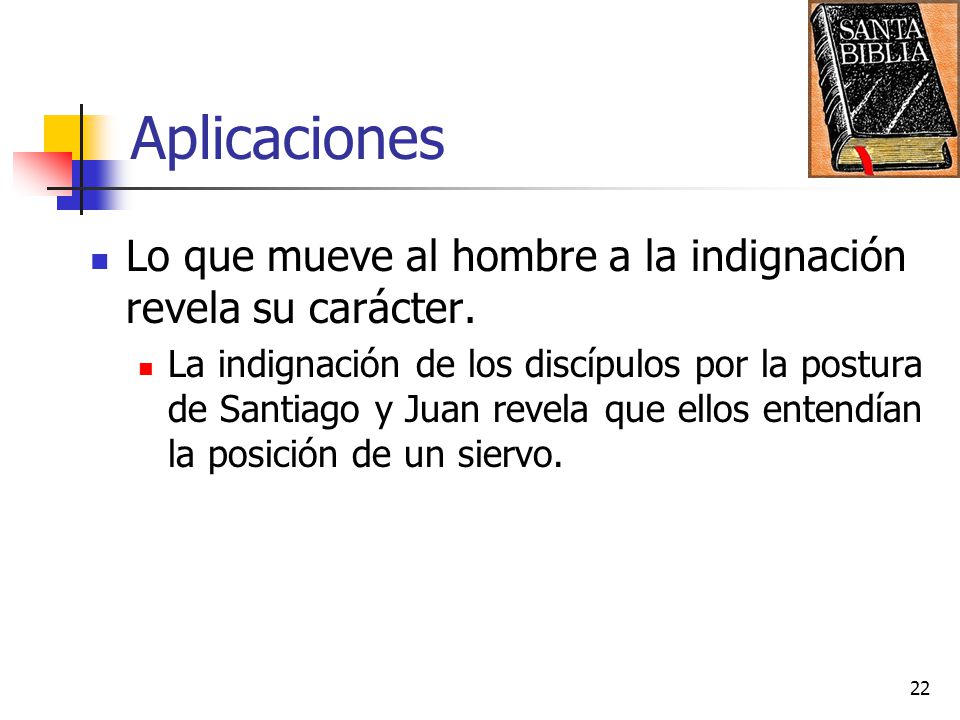 SANTA BIBLIA

Aplicaciones

Lo que mueve al hombre a la indignación revela su carácter.

La indignación de los discípulos por la postura de Santiago y Juan revela que ellos entendían la posición de un siervo.

22